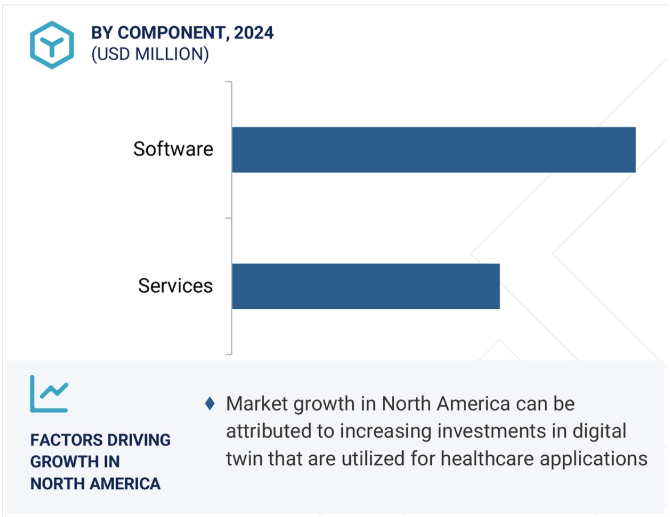 BY COMPONENT, 2024
(USD MILLION)

Software

Services

FACTORS DRIVING GROWTH IN NORTH AMERICA

♦ Market growth in North America can be attributed to increasing investments in digital twin that are utilized for healthcare applications